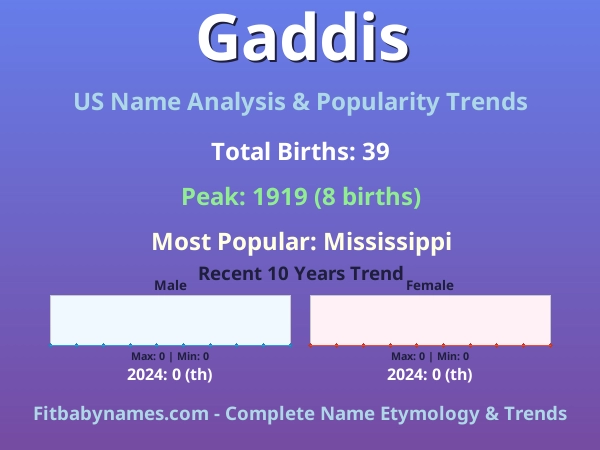 Gaddis

US Name Analysis & Popularity Trends

Total Births: 39

Peak: 1919 (8 births)

Most Popular: Mississippi

Recent 10 Years Trend

Male

Max: 0 | Min: 0

2024: 0 (th)

Female

Max: 0 | Min: 0

2024: 0 (th)

Fitbabynames.com - Complete Name Etymology & Trends